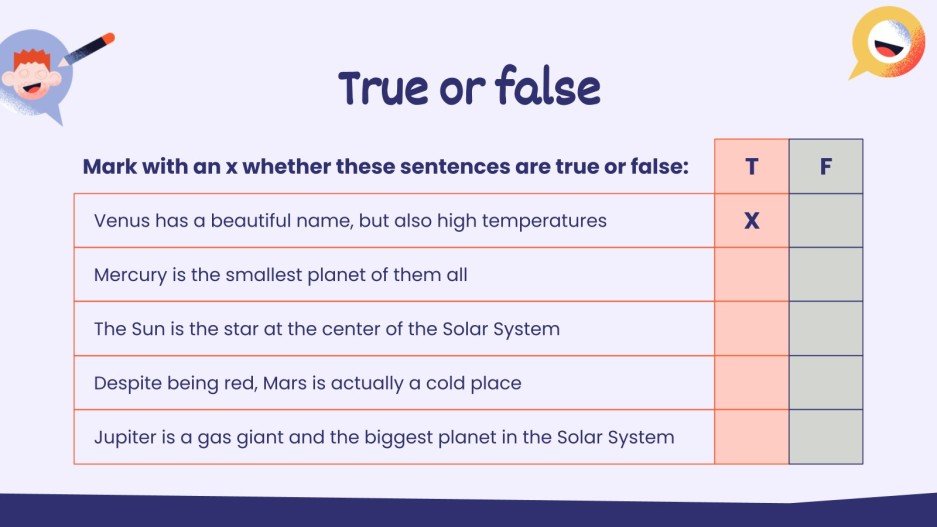 True or false

| Mark with an x whether these sentences are true or false: | T | F |
|---|---|---|
| Venus has a beautiful name, but also high temperatures | X | |
| Mercury is the smallest planet of them all | | |
| The Sun is the star at the center of the Solar System | | |
| Despite being red, Mars is actually a cold place | | |
| Jupiter is a gas giant and the biggest planet in the Solar System | | |